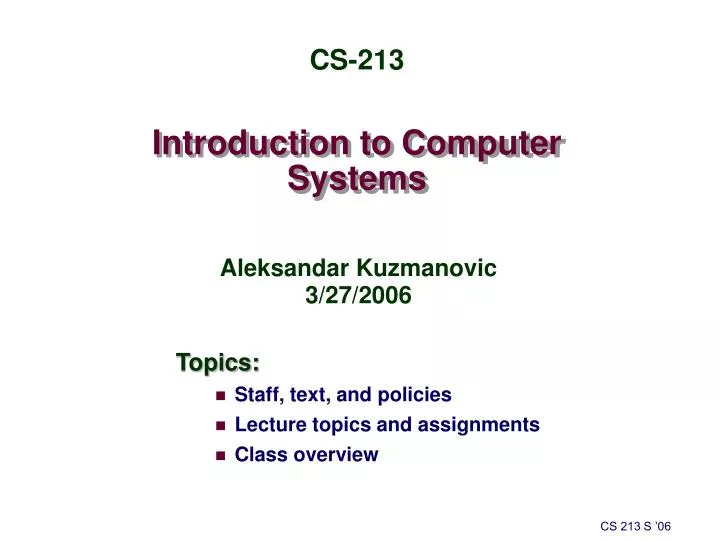 CS-213

Introduction to Computer Systems

Aleksandar Kuzmanovic
3/27/2006

Topics:

- Staff, text, and policies
- Lecture topics and assignments
- Class overview

CS 213 S '06